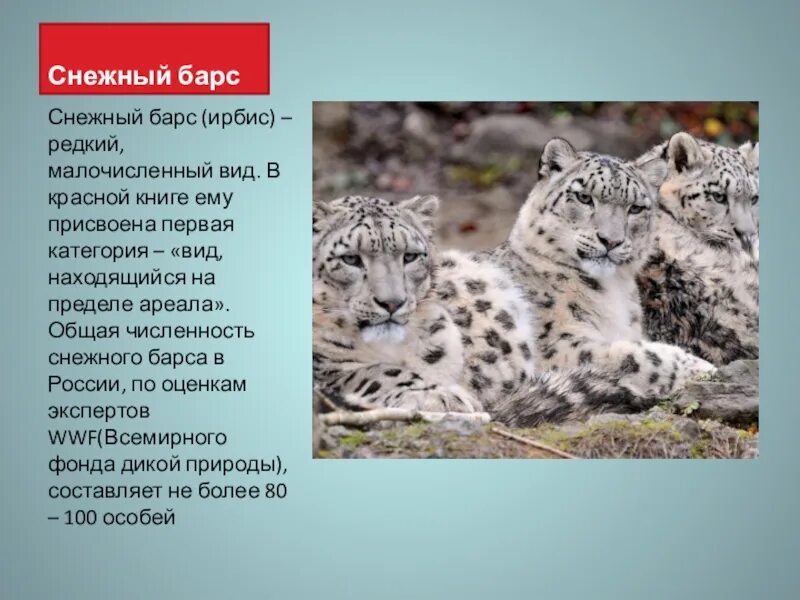 Снежный барс

Снежный барс (ирбис) – редкий, малочисленный вид. В красной книге ему присвоена первая категория – «вид, находящийся на пределе ареала». Общая численность снежного барса в России, по оценкам экспертов WWF(Всемирного фонда дикой природы), составляет не более 80 – 100 особей